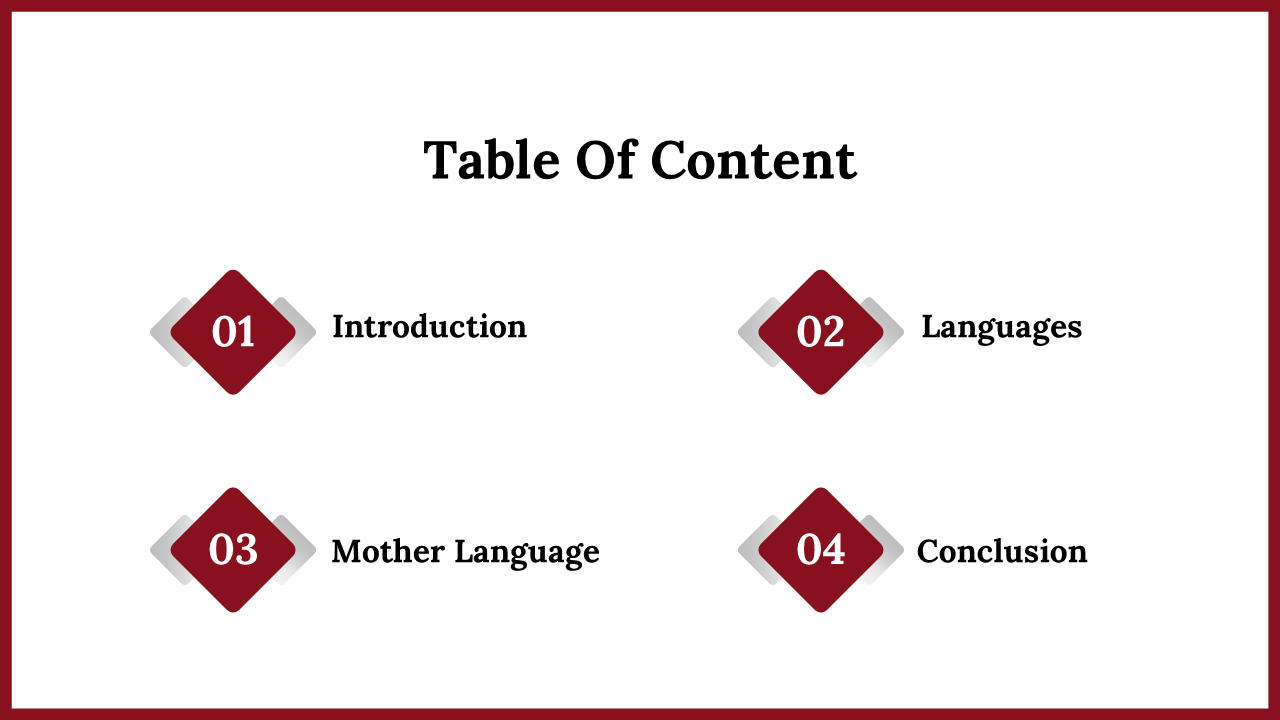 Table Of Content

01 Introduction

02 Languages

03 Mother Language

04 Conclusion